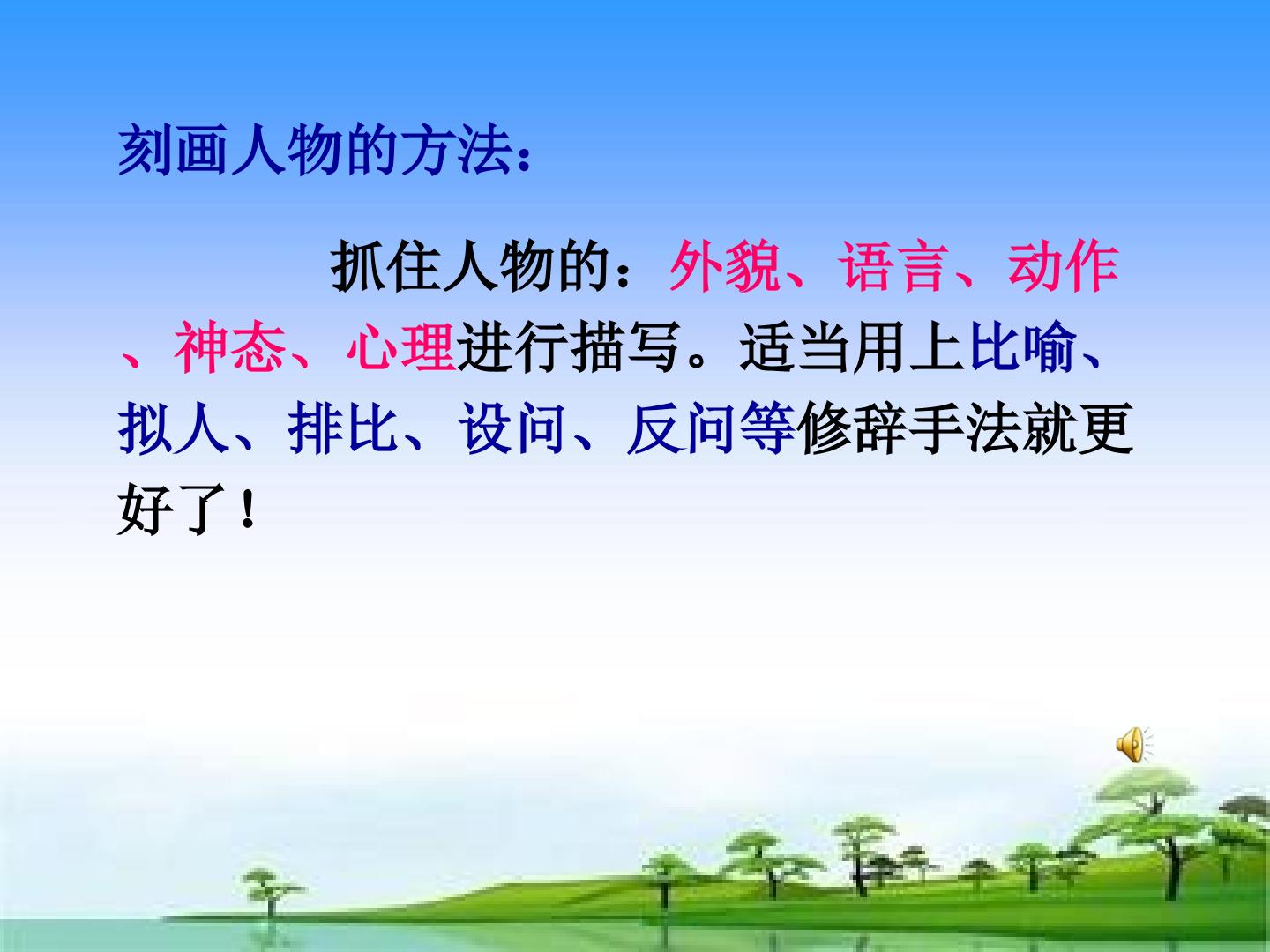 刻画人物的方法：

抓住人物的：外貌、语言、动作、神态、心理进行描写。适当用上比喻、拟人、排比、设问、反问等修辞手法就更好了！